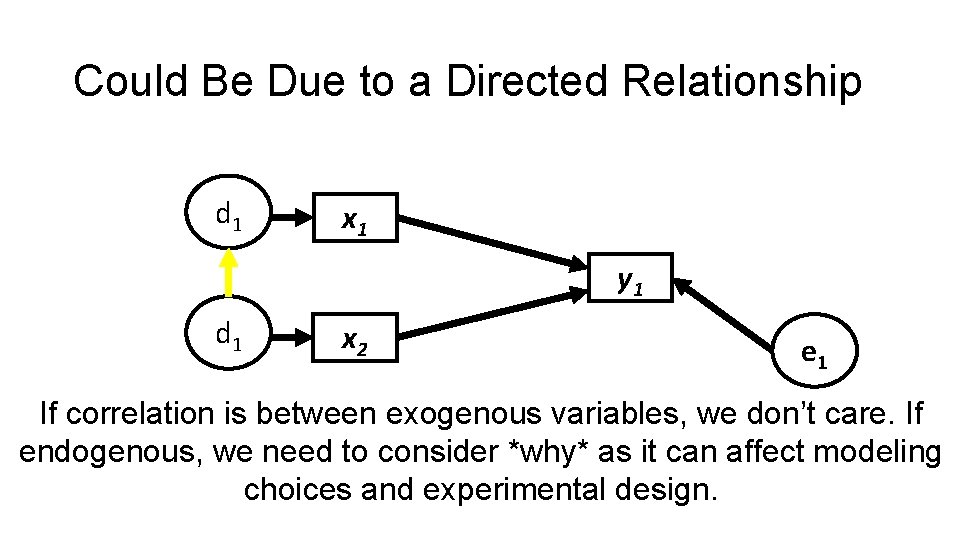 Could Be Due to a Directed Relationship

$d_1$

$x_1$

$y_1$

$d_1$

$x_2$

$e_1$

If correlation is between exogenous variables, we don't care. If endogenous, we need to consider *why* as it can affect modeling choices and experimental design.